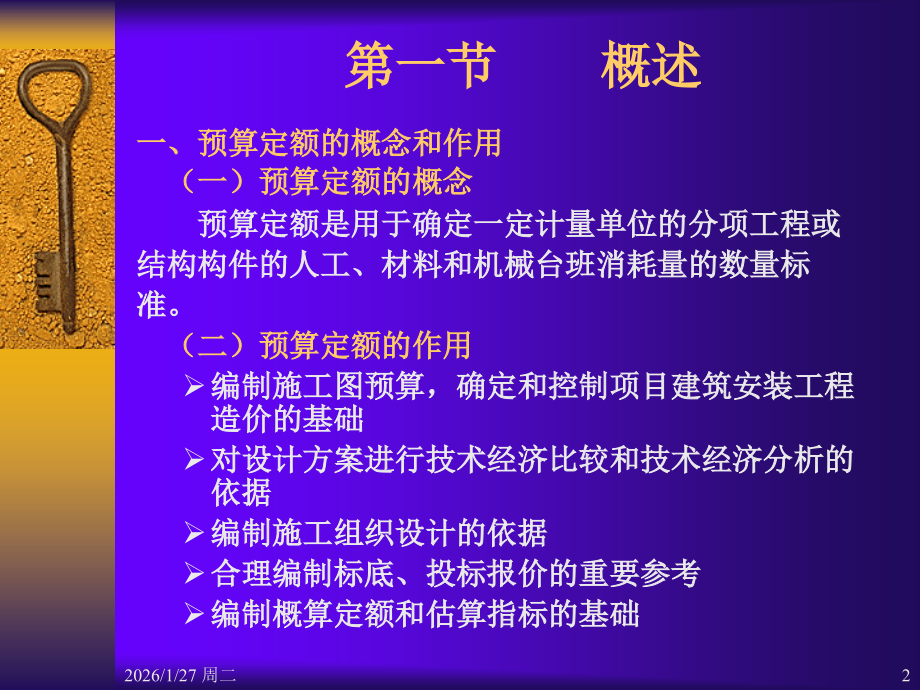 第一节　　概述

一、预算定额的概念和作用

（一）预算定额的概念

预算定额是用于确定一定计量单位的分项工程或结构构件的人工、材料和机械台班消耗量的数量标准。

（二）预算定额的作用

➢编制施工图预算，确定和控制项目建筑安装工程造价的基础

➢对设计方案进行技术经济比较和技术经济分析的依据

➢编制施工组织设计的依据

➢合理编制标底、投标报价的重要参考

➢编制概算定额和估算指标的基础

2026/1/27 周二

2